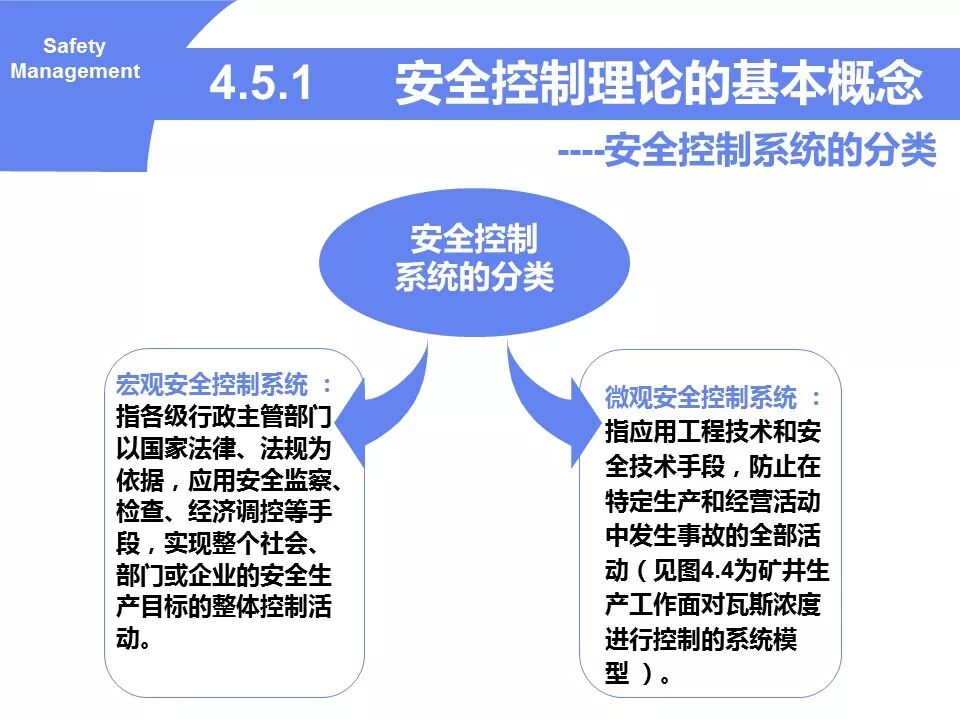 Safety Management

4.5.1 安全控制理论的基本概念

----安全控制系统的分类

安全控制系统的分类

宏观安全控制系统 ：指各级行政主管部门以国家法律、法规为依据，应用安全监察、检查、经济调控等手段，实现整个社会、部门或企业的安全生产目标的整体控制活动。

微观安全控制系统 ：指应用工程技术和安全技术手段，防止在特定生产和经营活动中发生事故的全部活动（见图4.4为矿井生产工作面对瓦斯浓度进行控制的系统模型 ）。